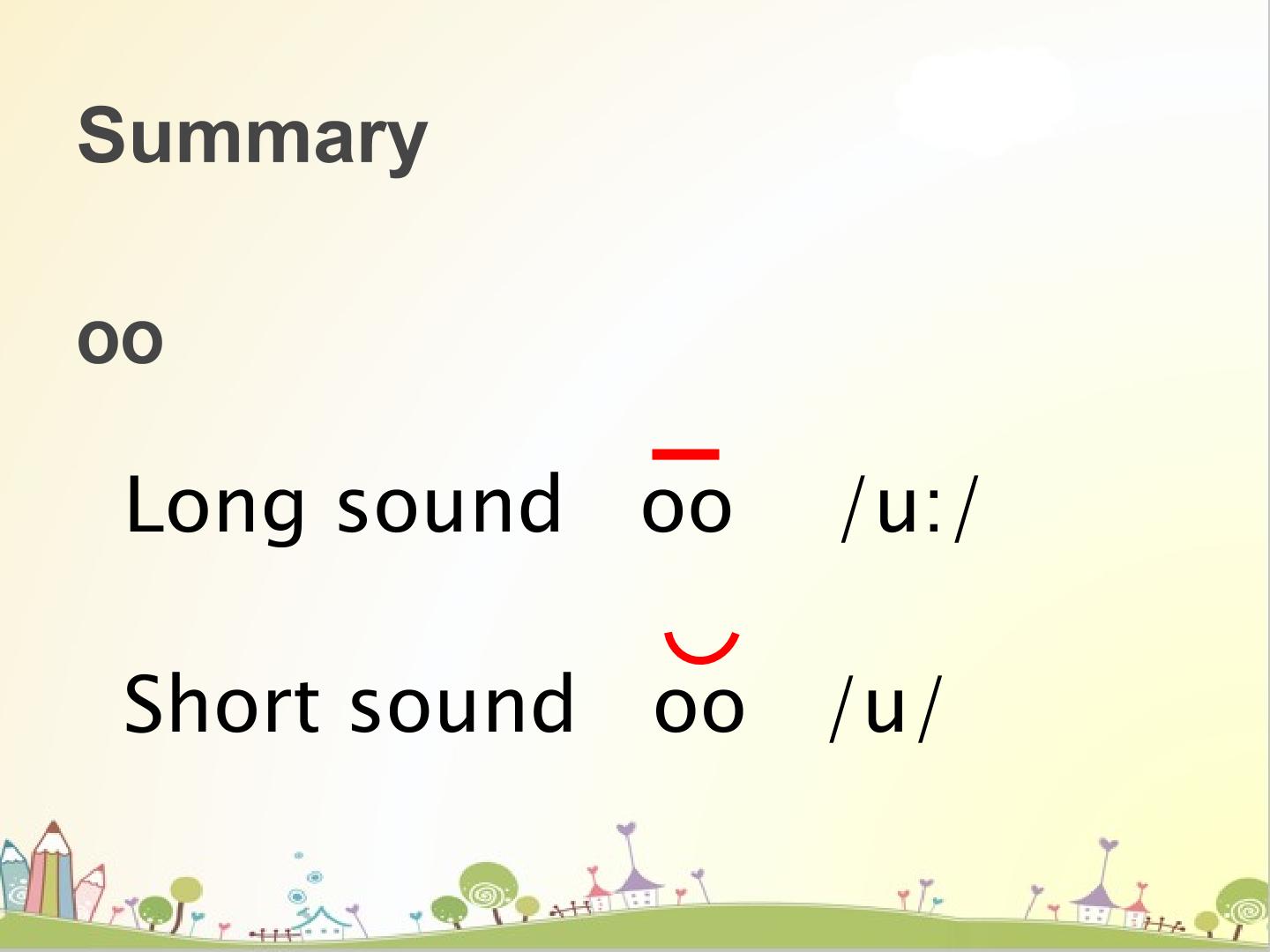 Summary

oo

Long sound oo /u:/

Short sound oo /u/